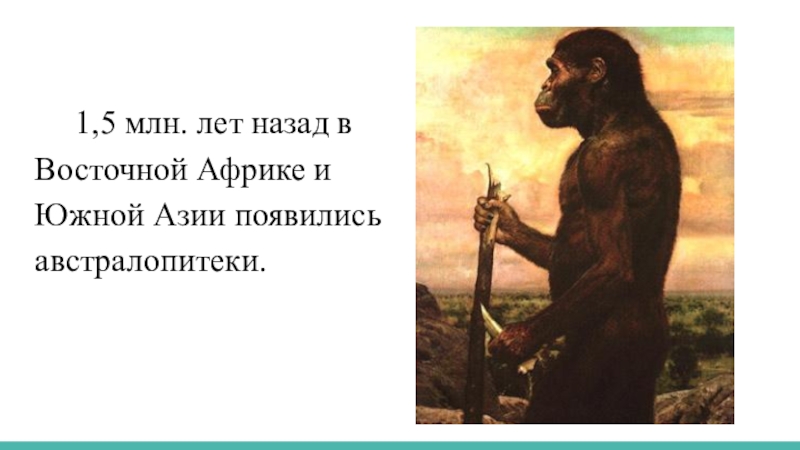 1,5 млн. лет назад в Восточной Африке и Южной Азии появились австралопитеки.